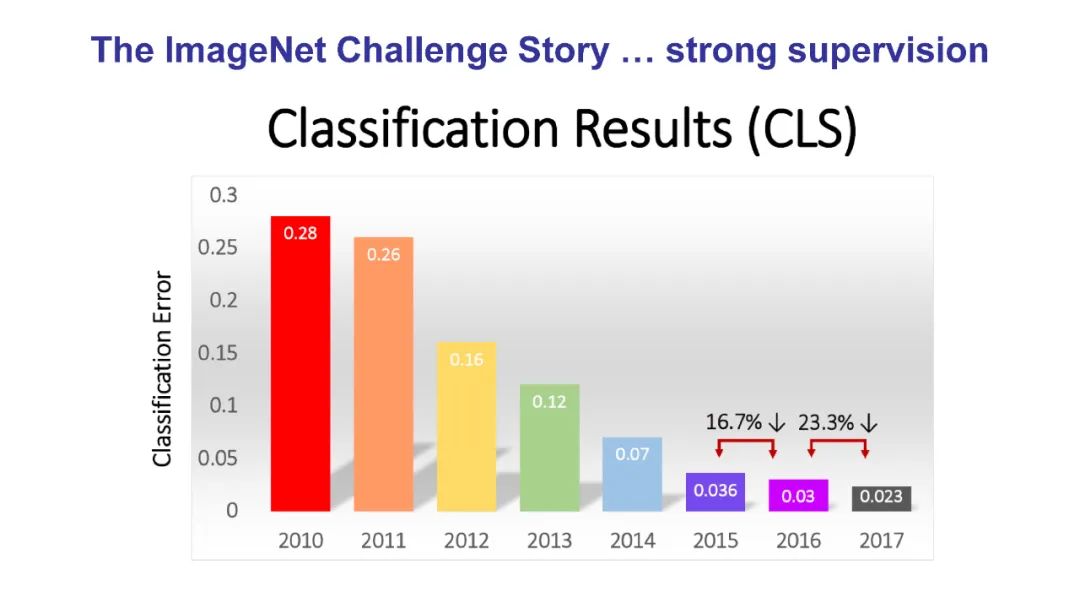 The ImageNet Challenge Story … strong supervision

Classification Results (CLS)

Classification Error

0.3
0.25
0.2
0.15
0.1
0.05
0

0.28
0.26
0.16
0.12
0.07
0.036
0.03
0.023

16.7% ↓ 23.3% ↓

2010 2011 2012 2013 2014 2015 2016 2017